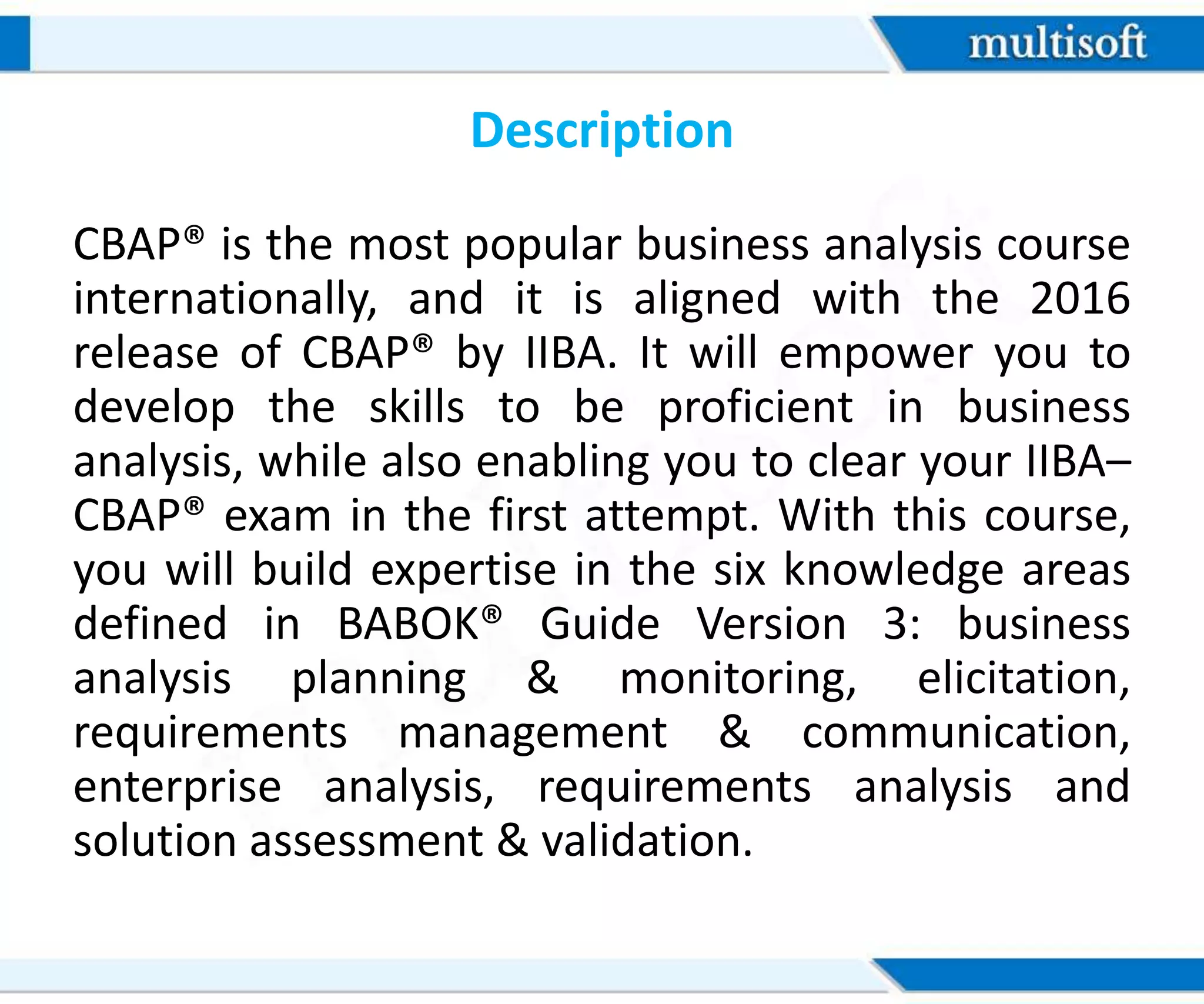 multisoft

Description

CBAP® is the most popular business analysis course internationally, and it is aligned with the 2016 release of CBAP® by IIBA. It will empower you to develop the skills to be proficient in business analysis, while also enabling you to clear your IIBA–CBAP® exam in the first attempt. With this course, you will build expertise in the six knowledge areas defined in BABOK® Guide Version 3: business analysis planning & monitoring, elicitation, requirements management & communication, enterprise analysis, requirements analysis and solution assessment & validation.